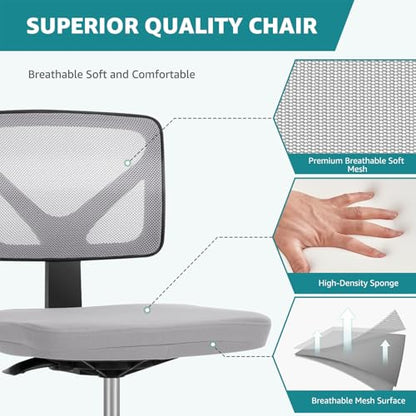 SUPERIOR QUALITY CHAIR

Breathable Soft and Comfortable

Premium Breathable Soft Mesh

High-Density Sponge

Breathable Mesh Surface